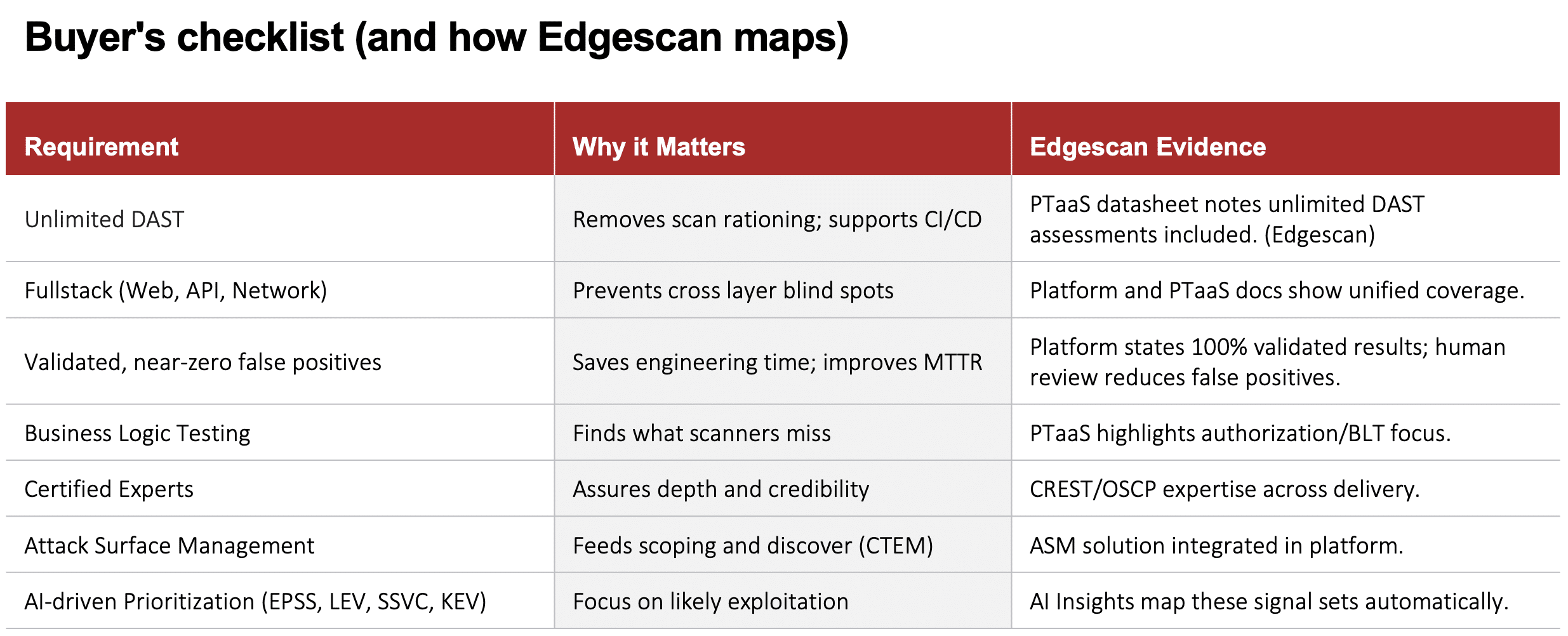 Buyer's checklist (and how Edgescan maps)

| Requirement | Why it Matters | Edgescan Evidence |
|---|---|---|
| Unlimited DAST | Removes scan rationing; supports CI/CD | PTaaS datasheet notes unlimited DAST assessments included. (Edgescan) |
| Fullstack (Web, API, Network) | Prevents cross layer blind spots | Platform and PTaaS docs show unified coverage. |
| Validated, near-zero false positives | Saves engineering time; improves MTTR | Platform states 100% validated results; human review reduces false positives. |
| Business Logic Testing | Finds what scanners miss | PTaaS highlights authorization/BLT focus. |
| Certified Experts | Assures depth and credibility | CREST/OSCP expertise across delivery. |
| Attack Surface Management | Feeds scoping and discover (CTEM) | ASM solution integrated in platform. |
| AI-driven Prioritization (EPSS, LEV, SSVC, KEV) | Focus on likely exploitation | AI Insights map these signal sets automatically. |